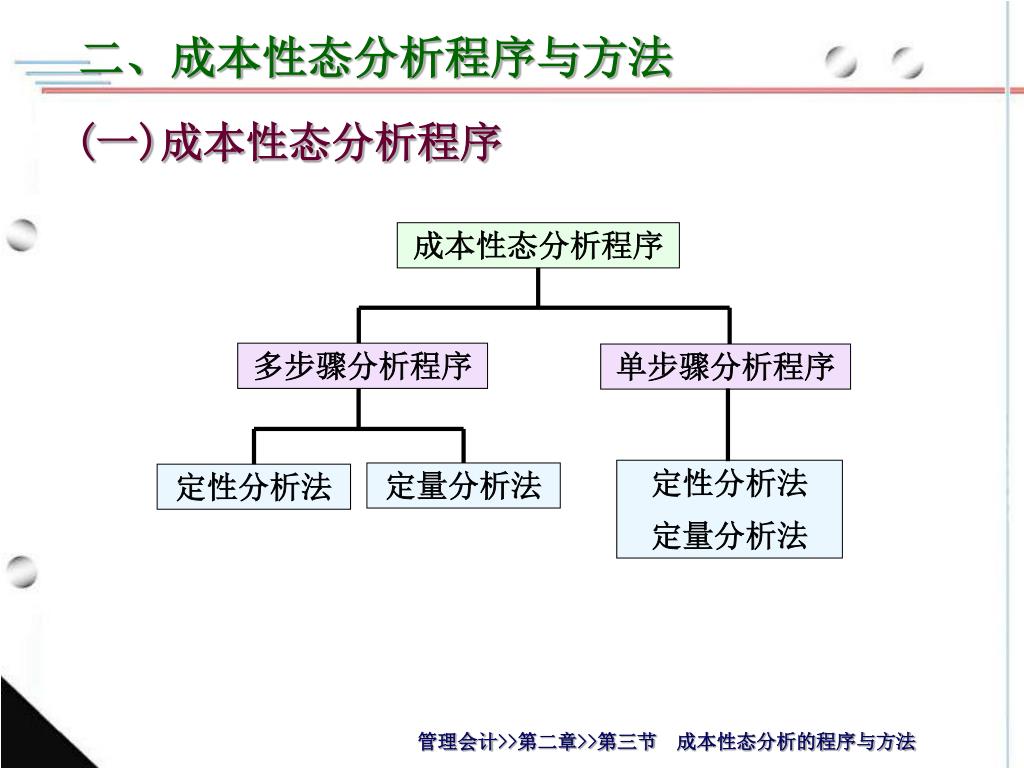 二、成本性态分析程序与方法

(一)成本性态分析程序

成本性态分析程序

多步骤分析程序

单步骤分析程序

定性分析法

定量分析法

定性分析法
定量分析法

管理会计>>第二章>>第三节　成本性态分析的程序与方法